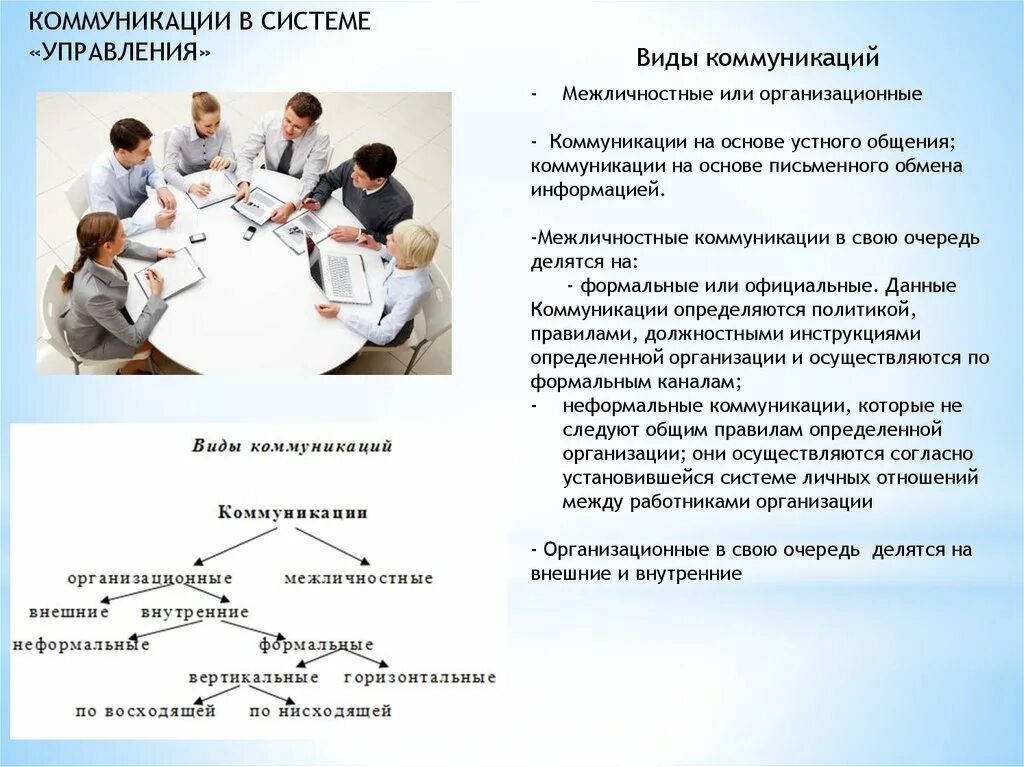 КОММУНИКАЦИИ В СИСТЕМЕ «УПРАВЛЕНИЯ»

Виды коммуникаций

- Межличностные или организационные

- Коммуникации на основе устного общения; коммуникации на основе письменного обмена информацией.

-Межличностные коммуникации в свою очередь делятся на:
- формальные или официальные. Данные Коммуникации определяются политикой, правилами, должностными инструкциями определенной организации и осуществляются по формальным каналам;
- неформальные коммуникации, которые не следуют общим правилам определенной организации; они осуществляются согласно установившейся системе личных отношений между работниками организации

- Организационные в свою очередь делятся на внешние и внутренние

Виды коммуникаций

Коммуникации

организационные

межличностные

внешние

внутренние

неформальные

формальные

вертикальные

горизонтальные

по восходящей

по нисходящей